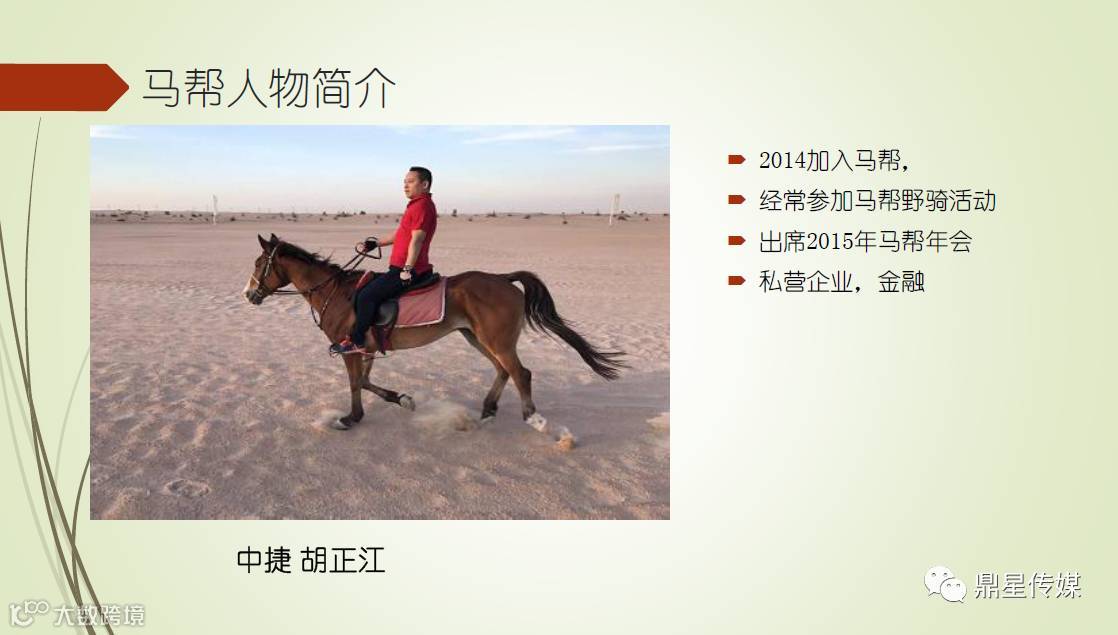 马帮人物简介

2014加入马帮，

经常参加马帮野骑活动

出席2015年马帮年会

私营企业，金融

中捷 胡正江

鼎星传媒

大数跨境